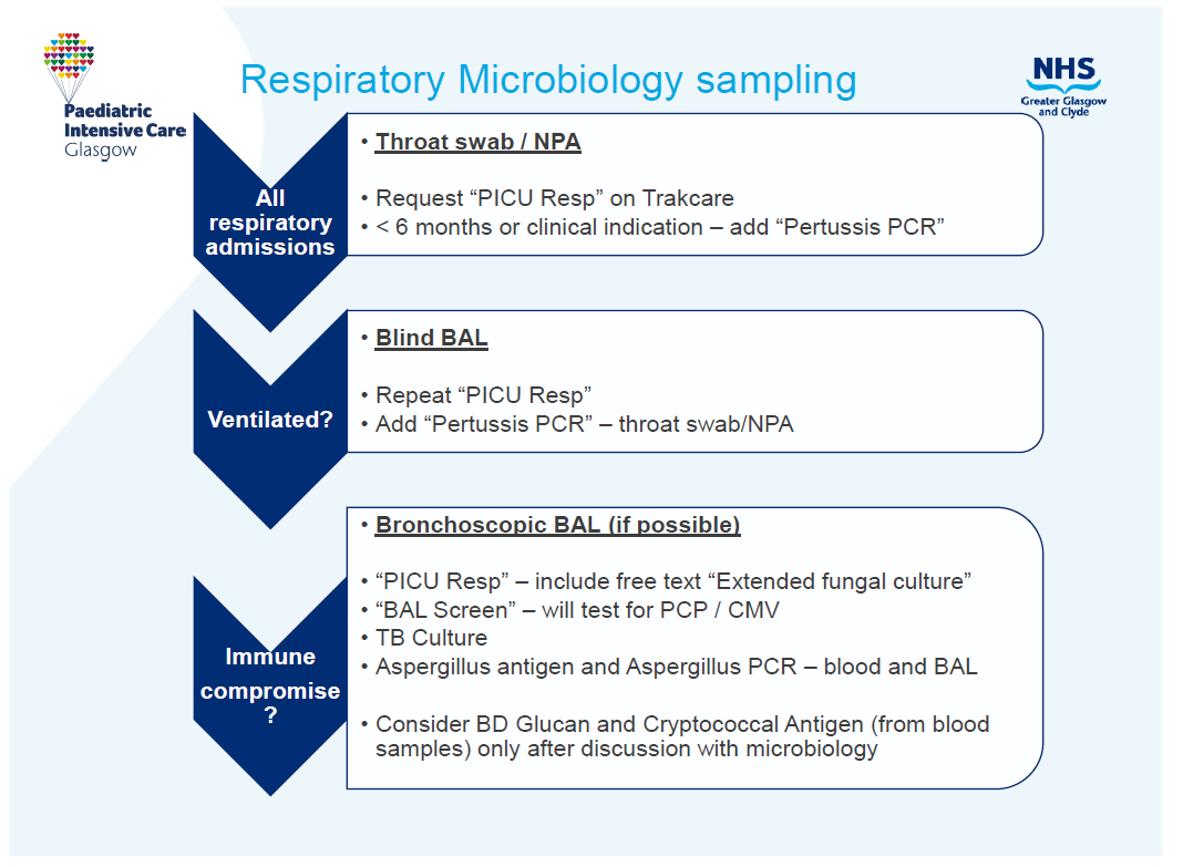 Paediatric Intensive Care Glasgow

Respiratory Microbiology sampling

NHS
Greater Glasgow and Clyde

All respiratory admissions

• Throat swab / NPA

• Request “PICU Resp” on Trakcare
• < 6 months or clinical indication – add “Pertussis PCR”

Ventilated?

• Blind BAL

• Repeat “PICU Resp”
• Add “Pertussis PCR” – throat swab/NPA

Immune compromise ?

• Bronchoscopic BAL (if possible)

• “PICU Resp” – include free text “Extended fungal culture”
• “BAL Screen” – will test for PCP / CMV
• TB Culture
• Aspergillus antigen and Aspergillus PCR – blood and BAL

• Consider BD Glucan and Cryptococcal Antigen (from blood samples) only after discussion with microbiology